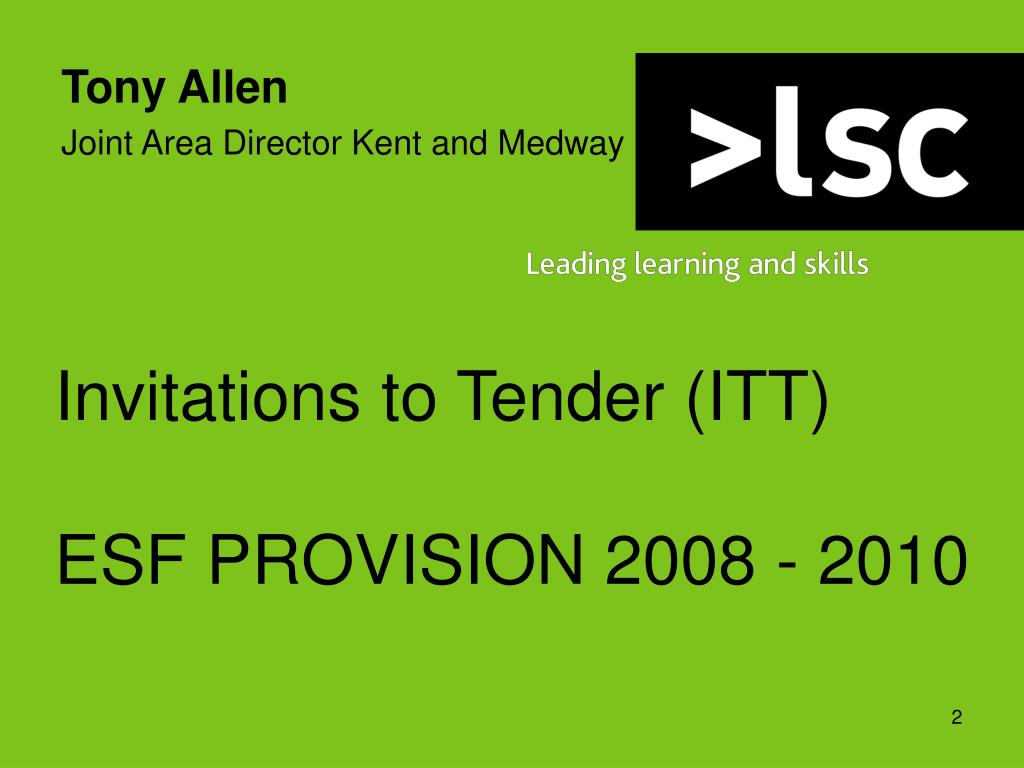 Tony Allen
Joint Area Director Kent and Medway

>lsc

Leading learning and skills

Invitations to Tender (ITT)

ESF PROVISION 2008 - 2010

2